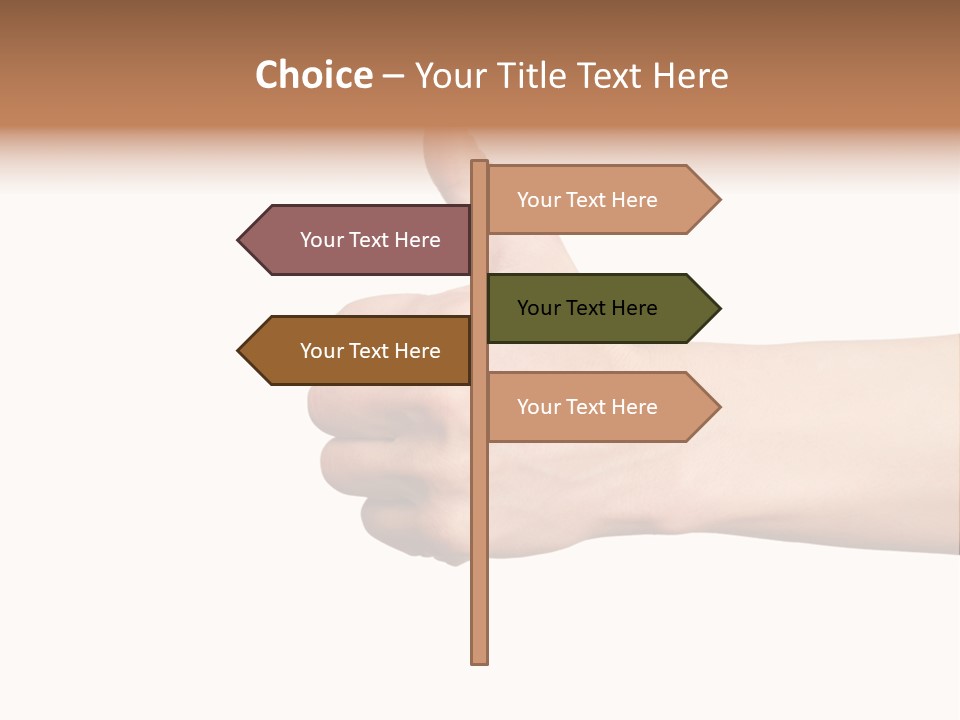 Choice – Your Title Text Here

Your Text Here

Your Text Here

Your Text Here

Your Text Here

Your Text Here